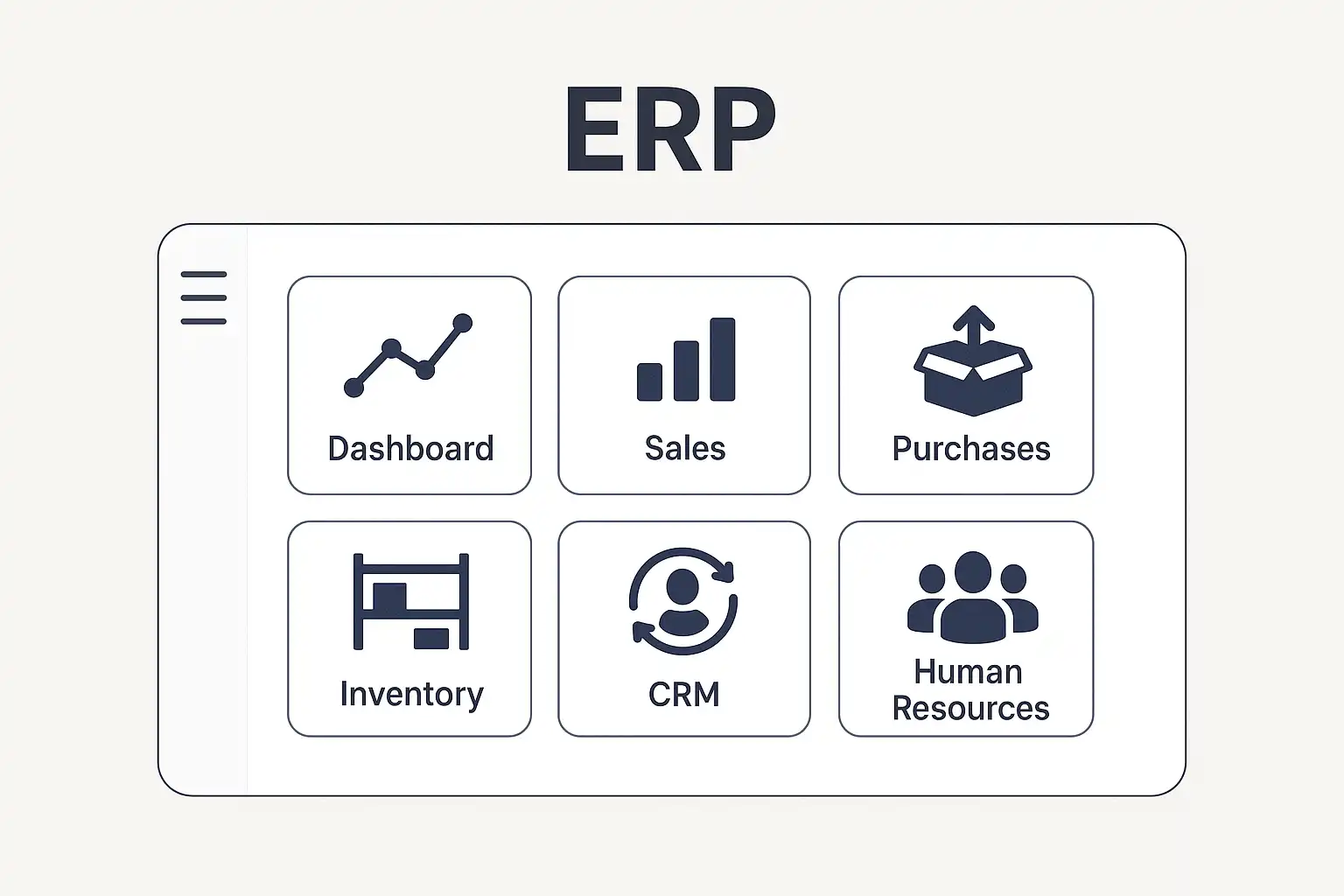 ERP

Dashboard

Sales

Purchases

Inventory

CRM

Human Resources